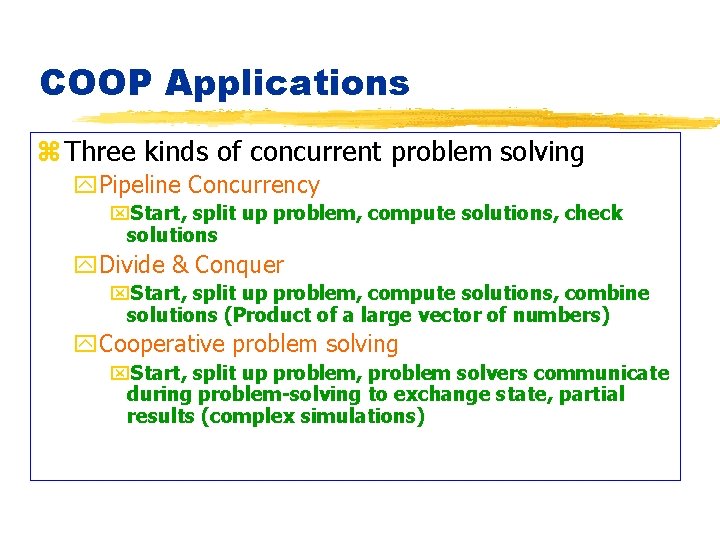 COOP Applications

Three kinds of concurrent problem solving

Pipeline Concurrency

Start, split up problem, compute solutions, check solutions

Divide & Conquer

Start, split up problem, compute solutions, combine solutions (Product of a large vector of numbers)

Cooperative problem solving

Start, split up problem, problem solvers communicate during problem-solving to exchange state, partial results (complex simulations)